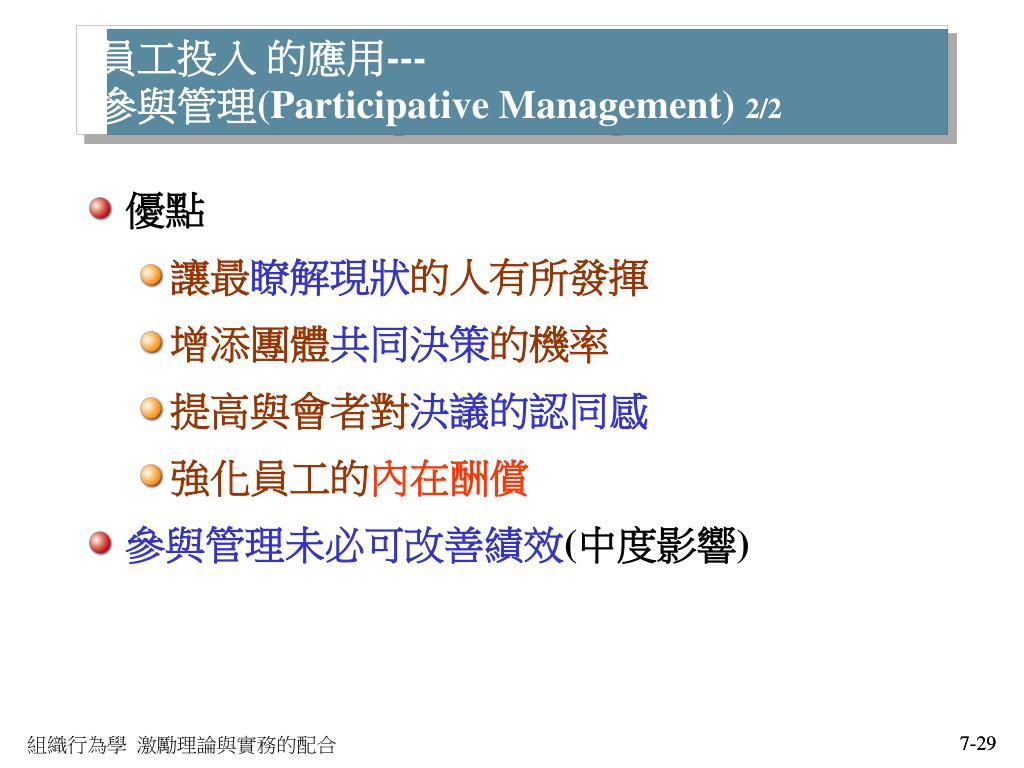 員工投入 的應用---
參與管理(Participative Management) 2/2

優點

讓最瞭解現狀的人有所發揮

增添團體共同決策的機率

提高與會者對決議的認同感

強化員工的內在酬償

參與管理未必可改善績效(中度影響)

組織行為學 激勵理論與實務的配合

7-29